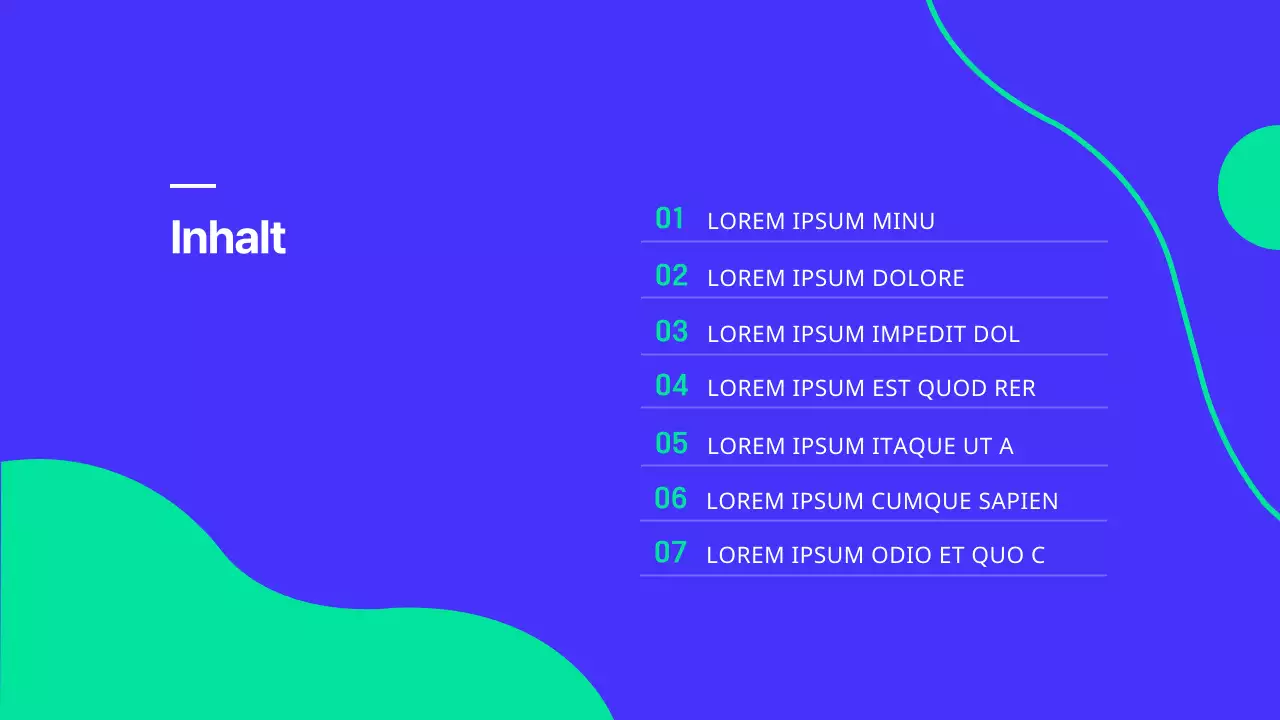 Inhalt

01 LOREM IPSUM MINU
02 LOREM IPSUM DOLORE
03 LOREM IPSUM IMPEDIT DOL
04 LOREM IPSUM EST QUOD RER
05 LOREM IPSUM ITAQUE UT A
06 LOREM IPSUM CUMQUE SAPIEN
07 LOREM IPSUM ODIO ET QUO C